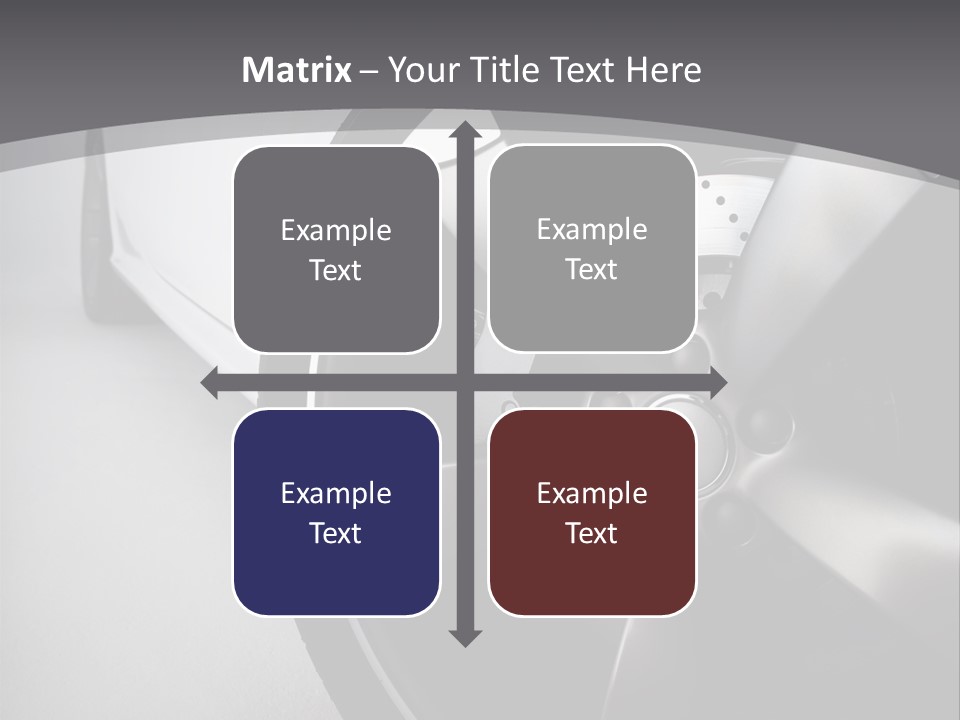 Matrix – Your Title Text Here

Example Text

Example Text

Example Text

Example Text